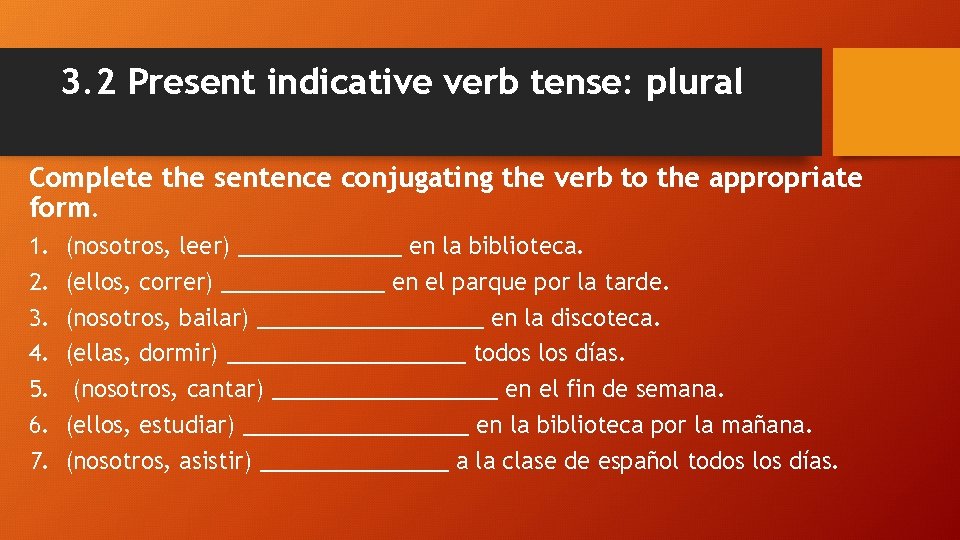 3.2 Present indicative verb tense: plural

Complete the sentence conjugating the verb to the appropriate form.

1. (nosotros, leer) _____________ en la biblioteca.
2. (ellos, correr) _____________ en el parque por la tarde.
3. (nosotros, bailar) __________________ en la discoteca.
4. (ellas, dormir) ___________________ todos los días.
5. (nosotros, cantar) __________________ en el fin de semana.
6. (ellos, estudiar) __________________ en la biblioteca por la mañana.
7. (nosotros, asistir) _______________ a la clase de español todos los días.